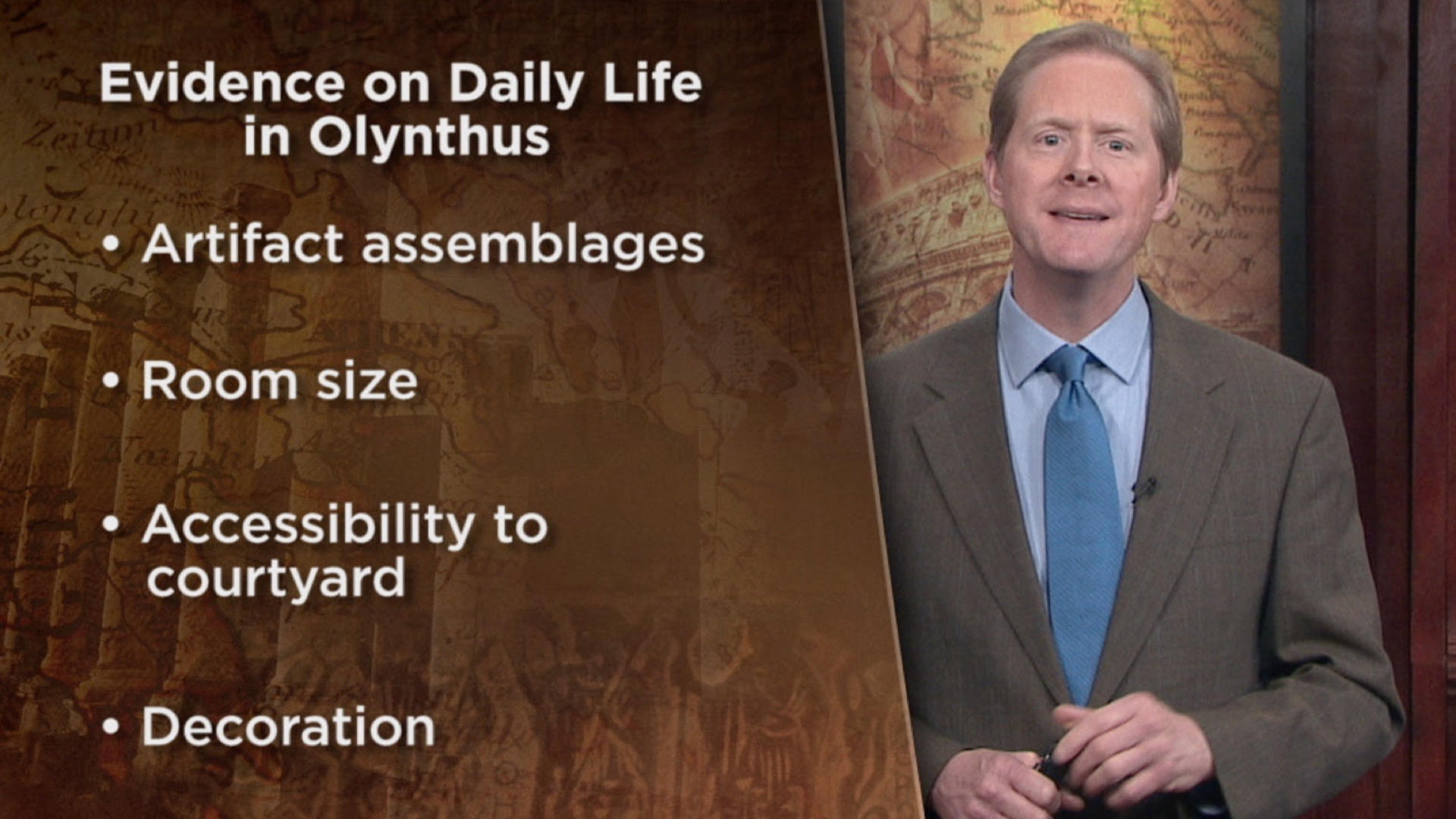 Evidence on Daily Life in Olynthus

• Artifact assemblages

• Room size

• Accessibility to courtyard

• Decoration